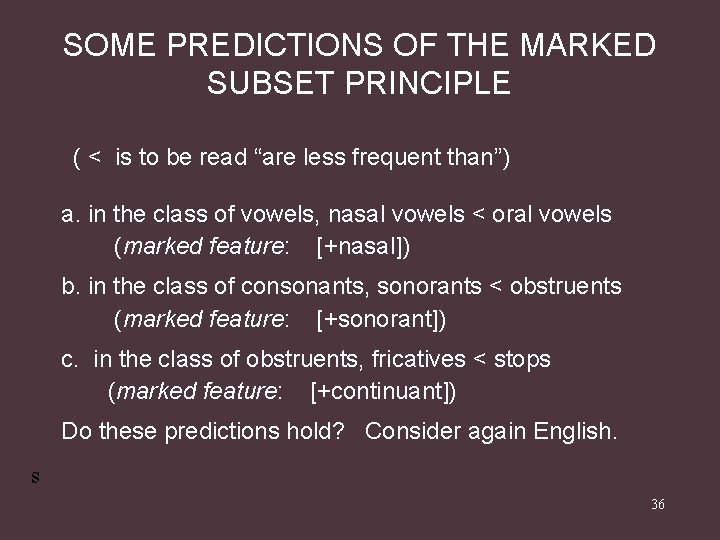 SOME PREDICTIONS OF THE MARKED SUBSET PRINCIPLE

( < is to be read "are less frequent than")

a. in the class of vowels, nasal vowels < oral vowels
(marked feature: [+nasal])

b. in the class of consonants, sonorants < obstruents
(marked feature: [+sonorant])

c. in the class of obstruents, fricatives < stops
(marked feature: [+continuant])

Do these predictions hold? Consider again English.

s

36